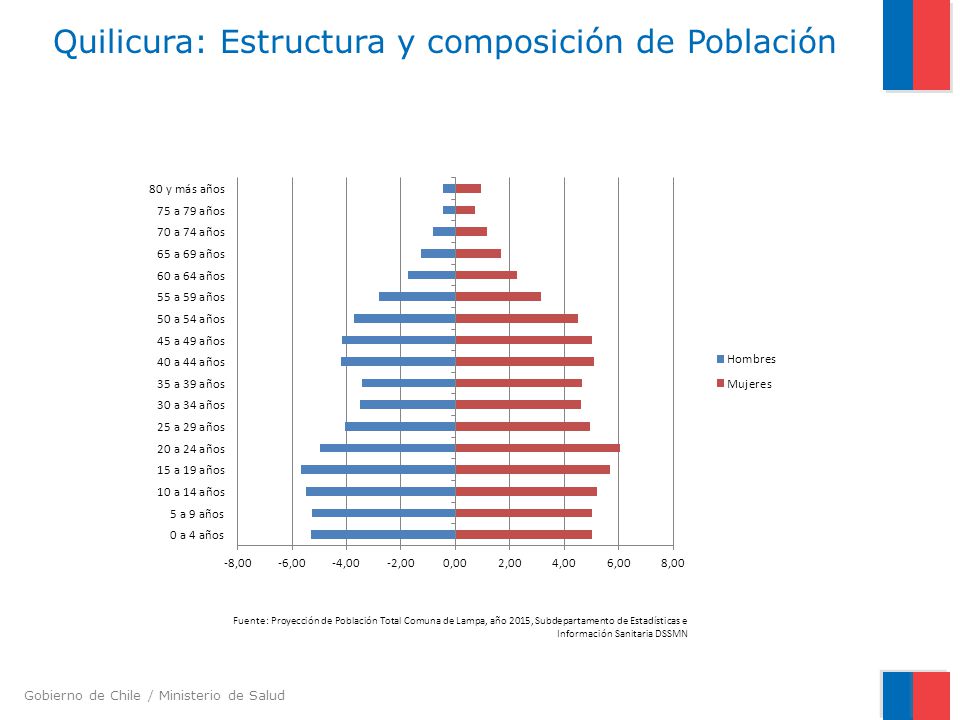 Quilicura: Estructura y composición de Población

80 y más años
75 a 79 años
70 a 74 años
65 a 69 años
60 a 64 años
55 a 59 años
50 a 54 años
45 a 49 años
40 a 44 años
35 a 39 años
30 a 34 años
25 a 29 años
20 a 24 años
15 a 19 años
10 a 14 años
5 a 9 años
0 a 4 años

-8,00 -6,00 -4,00 -2,00 0,00 2,00 4,00 6,00 8,00

Hombres
Mujeres

Fuente: Proyección de Población Total Comuna de Lampa, año 2015, Subdepartamento de Estadísticas e Información Sanitaria DSSMN

Gobierno de Chile / Ministerio de Salud